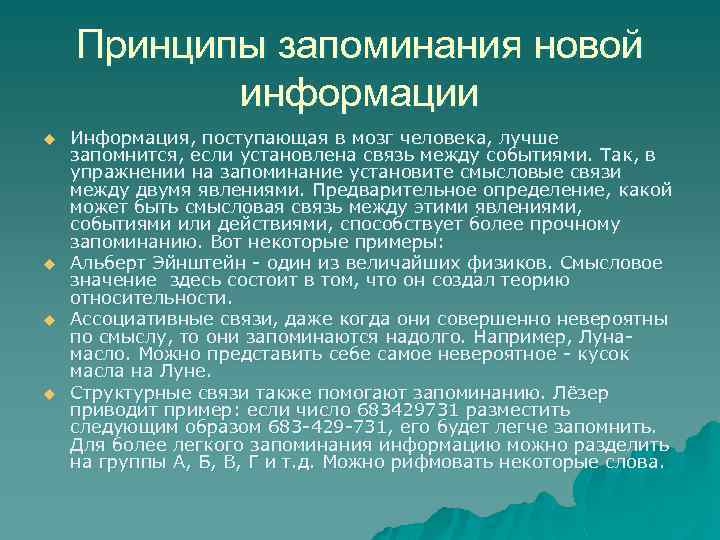 Принципы запоминания новой информации

Информация, поступающая в мозг человека, лучше запомнится, если установлена связь между событиями. Так, в упражнении на запоминание установите смысловые связи между двумя явлениями. Предварительное определение, какой может быть смысловая связь между этими явлениями, событиями или действиями, способствует более прочному запоминанию. Вот некоторые примеры:

Альберт Эйнштейн - один из величайших физиков. Смысловое значение здесь состоит в том, что он создал теорию относительности.

Ассоциативные связи, даже когда они совершенно невероятны по смыслу, то они запоминаются надолго. Например, Луна-масло. Можно представить себе самое невероятное - кусок масла на Луне.

Структурные связи также помогают запоминанию. Лёзер приводит пример: если число 683429731 разместить следующим образом 683-429-731, его будет легче запомнить. Для более легкого запоминания информацию можно разделить на группы А, Б, В, Г и т.д. Можно рифмовать некоторые слова.